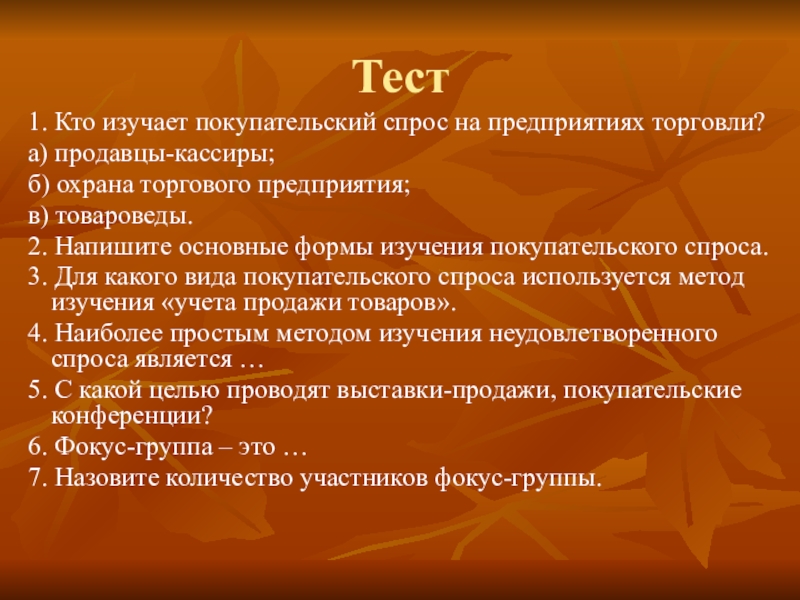 Тест

1. Кто изучает покупательский спрос на предприятиях торговли?

а) продавцы-кассиры;

б) охрана торгового предприятия;

в) товароведы.

2. Напишите основные формы изучения покупательского спроса.

3. Для какого вида покупательского спроса используется метод изучения «учета продажи товаров».

4. Наиболее простым методом изучения неудовлетворенного спроса является …

5. С какой целью проводят выставки-продажи, покупательские конференции?

6. Фокус-группа – это …

7. Назовите количество участников фокус-группы.